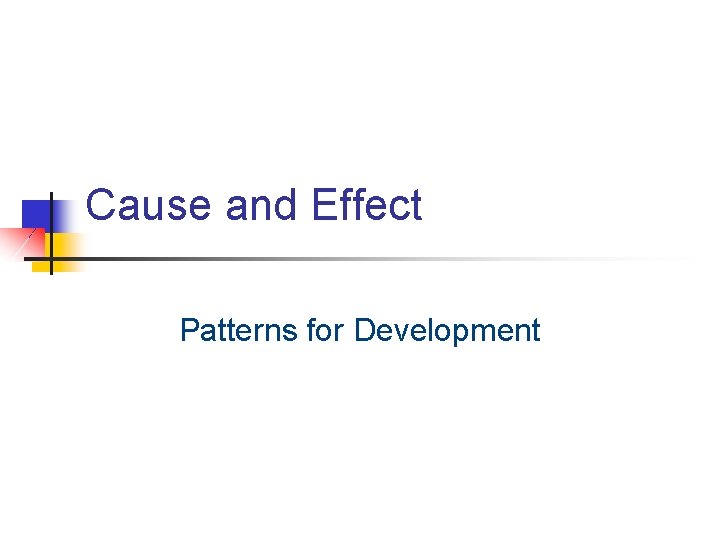 Cause and Effect

Patterns for Development